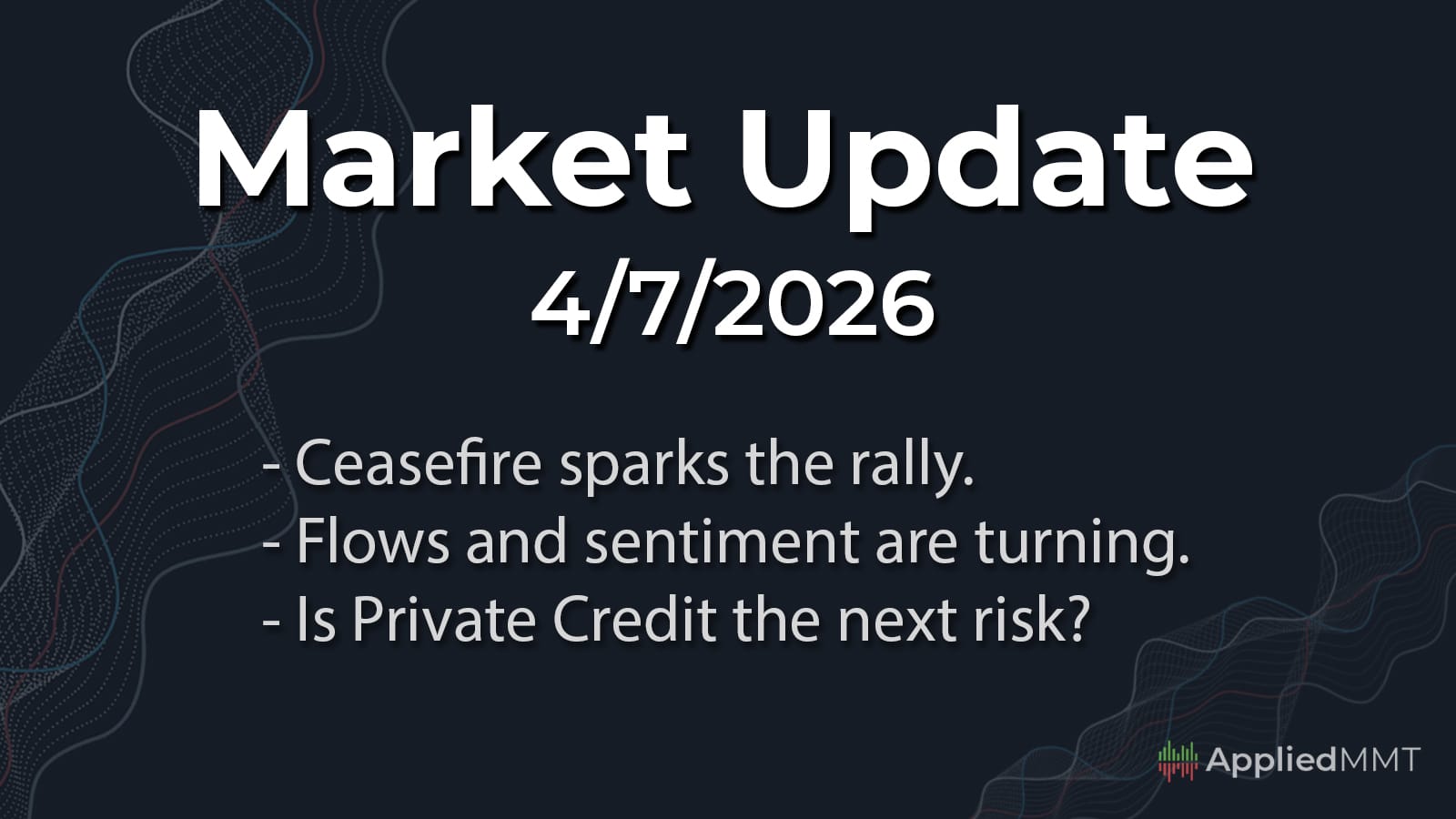 Market Update
4/7/2026

- Ceasefire sparks the rally.
- Flows and sentiment are turning.
- Is Private Credit the next risk?

AppliedMMT